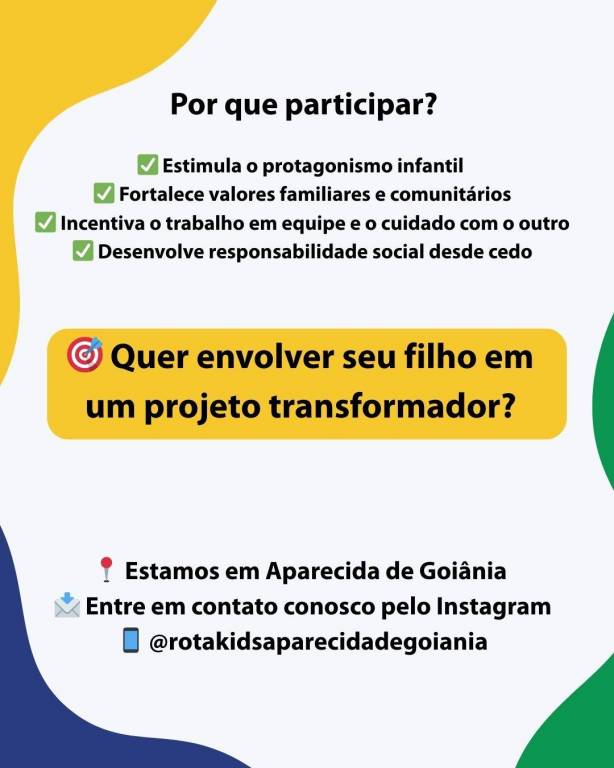 Por que participar?

✅ Estimula o protagonismo infantil
✅ Fortalece valores familiares e comunitários
✅ Incentiva o trabalho em equipe e o cuidado com o outro
✅ Desenvolve responsabilidade social desde cedo

🎯 Quer envolver seu filho em um projeto transformador?

📍 Estamos em Aparecida de Goiânia
📩 Entre em contato conosco pelo Instagram
📱 @rotakidsaparecidadegoiania